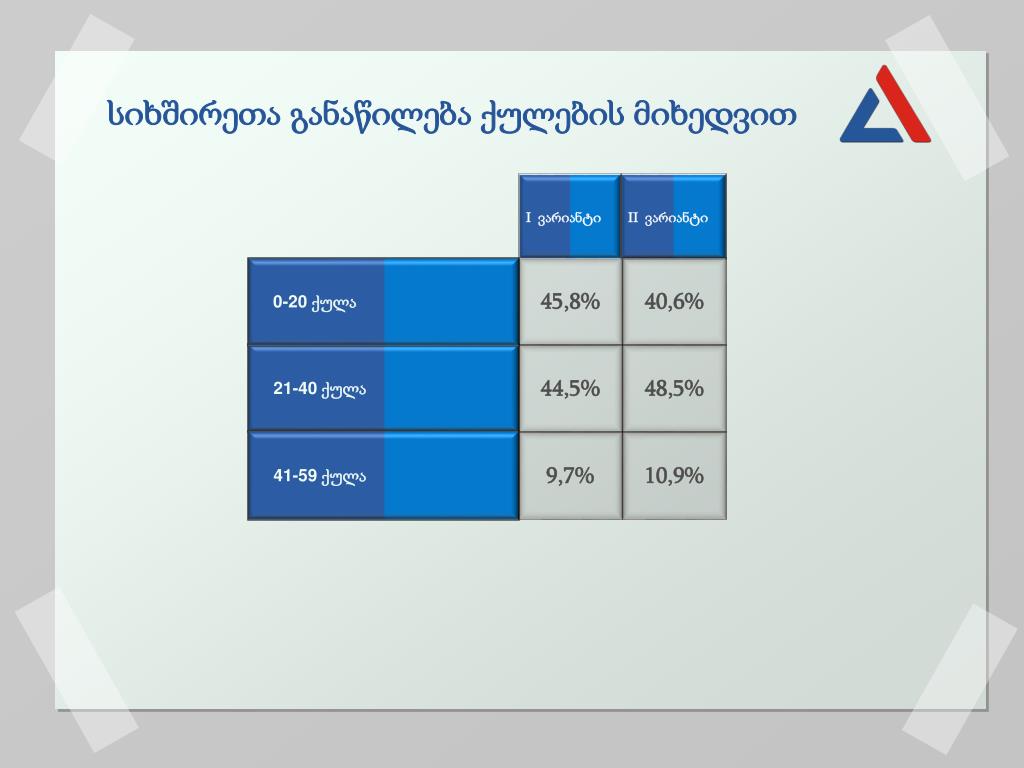 სიხშირეთა განაწილება ქულების მიხედვით

|  | I ვარიანტი | II ვარიანტი |
|---|---|---|
| 0-20 ქულა | 45,8% | 40,6% |
| 21-40 ქულა | 44,5% | 48,5% |
| 41-59 ქულა | 9,7% | 10,9% |